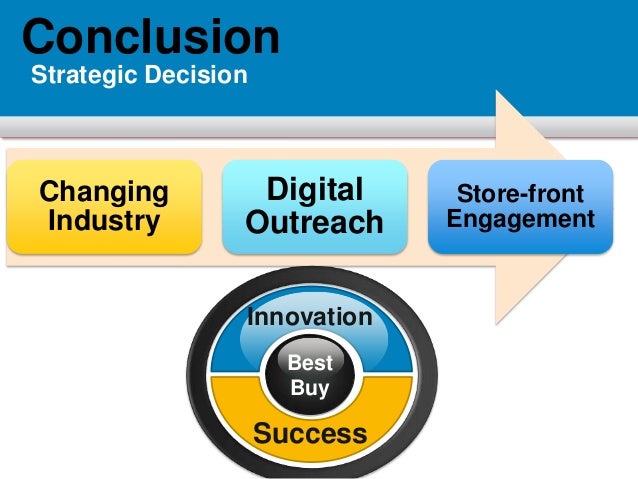 Conclusion
Strategic Decision

Changing Industry

Digital Outreach

Store-front Engagement

Innovation

Best Buy

Success